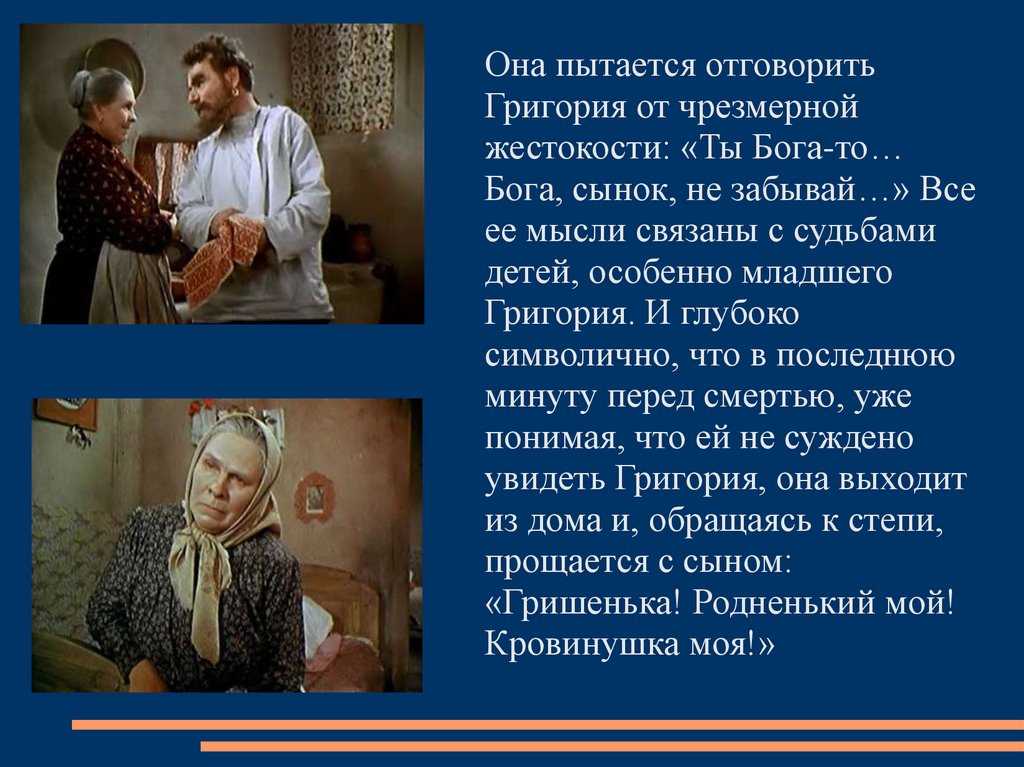 Она пытается отговорить Григория от чрезмерной жестокости: «Ты Бога-то… Бога, сынок, не забывай…» Все ее мысли связаны с судьбами детей, особенно младшего Григория. И глубоко символично, что в последнюю минуту перед смертью, уже понимая, что ей не суждено увидеть Григория, она выходит из дома и, обращаясь к степи, прощается с сыном: «Гришенька! Родненький мой! Кровинушка моя!»